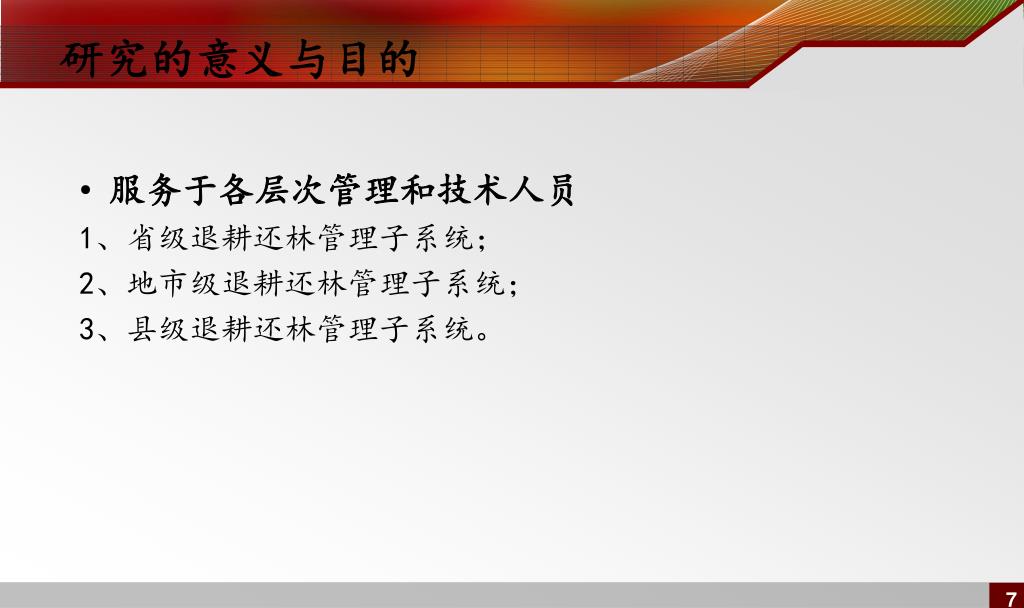 研究的意义与目的

• 服务于各层次管理和技术人员

1、省级退耕还林管理子系统；

2、地市级退耕还林管理子系统；

3、县级退耕还林管理子系统。

7